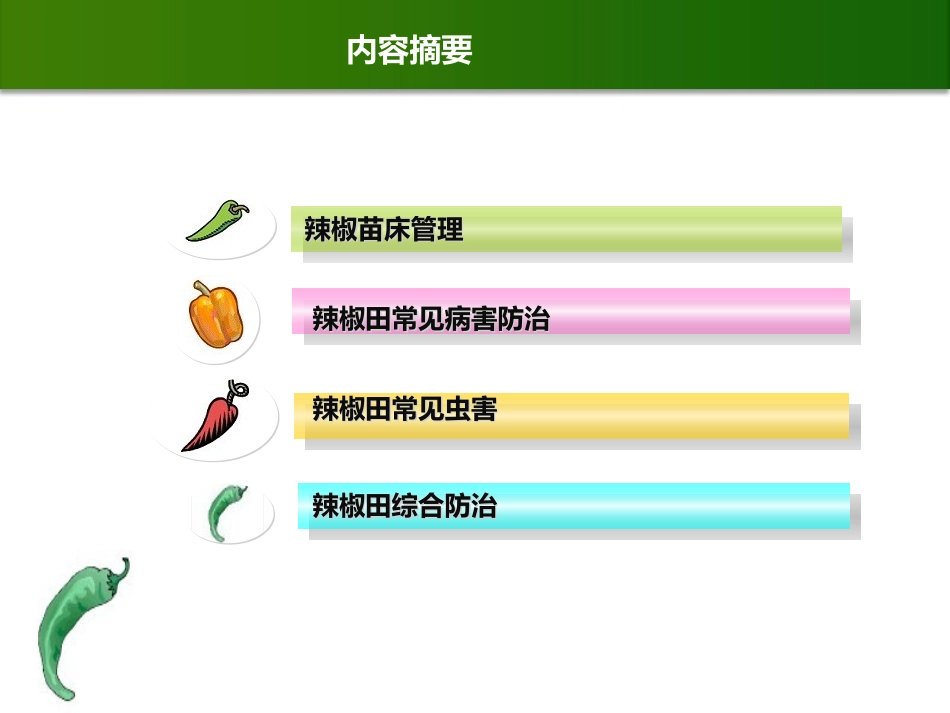 内容摘要

辣椒苗床管理

辣椒田常见病害防治

辣椒田常见虫害

辣椒田综合防治